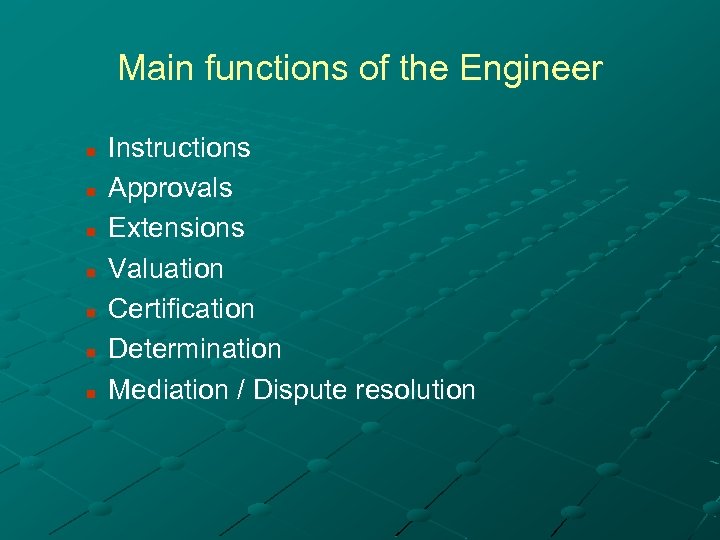 Main functions of the Engineer

- Instructions
- Approvals
- Extensions
- Valuation
- Certification
- Determination
- Mediation / Dispute resolution